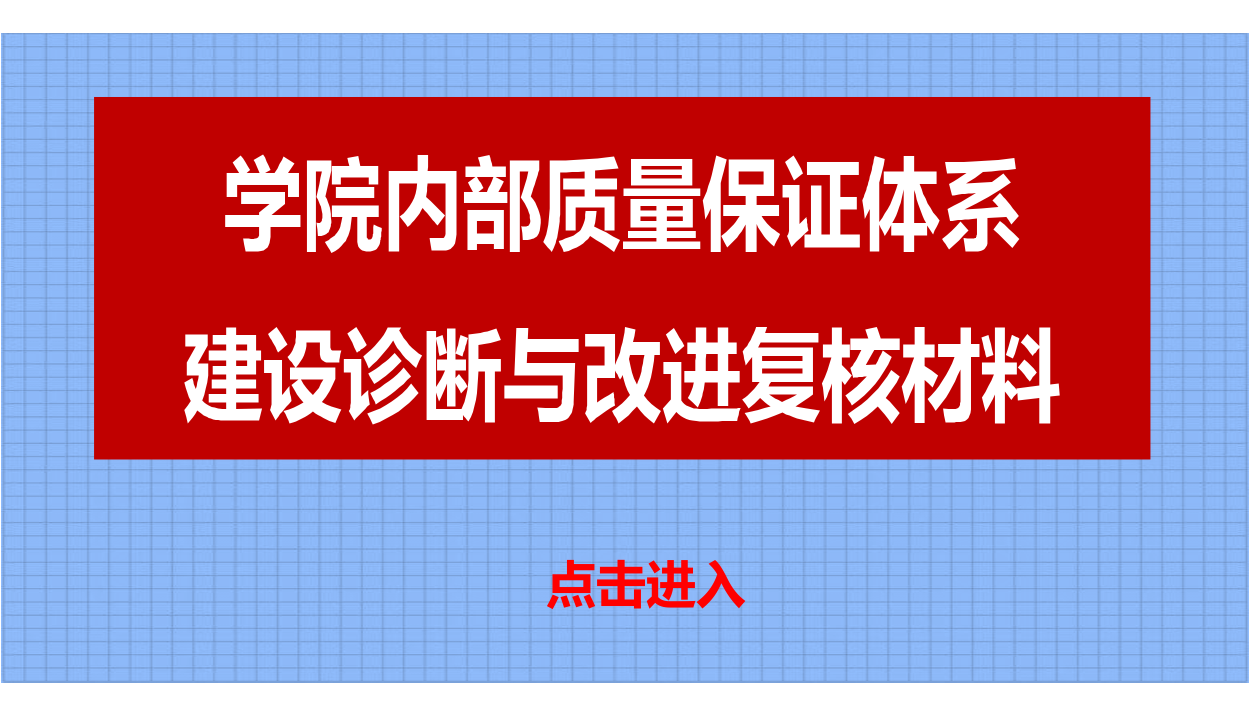 学院内部质量保证体系
建设诊断与改进复核材料

点击进入